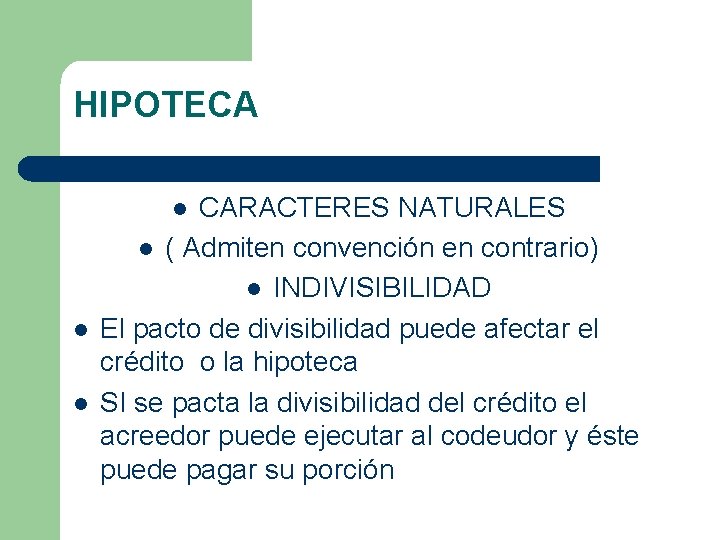 HIPOTECA

- CARACTERES NATURALES
- ( Admiten convención en contrario)
- INDIVISIBILIDAD
- El pacto de divisibilidad puede afectar el crédito  o la hipoteca
- SI se pacta la divisibilidad del crédito el acreedor puede ejecutar al codeudor y éste puede pagar su porción